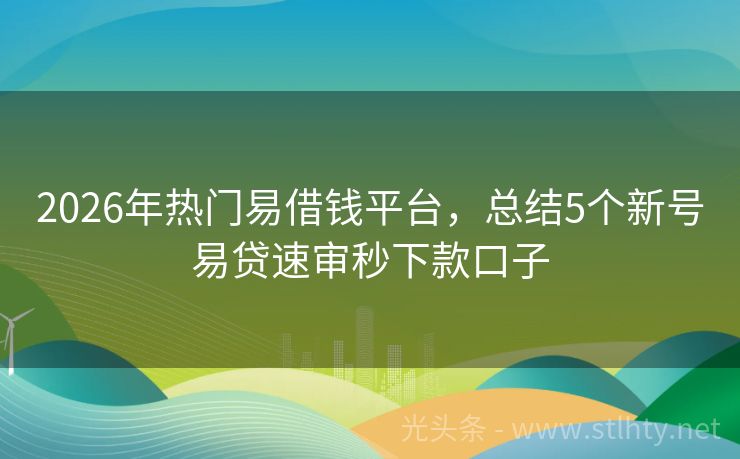 2026年热门易借钱平台，总结5个新号易贷速审秒下款口子

光头条 - www.stlhty.net